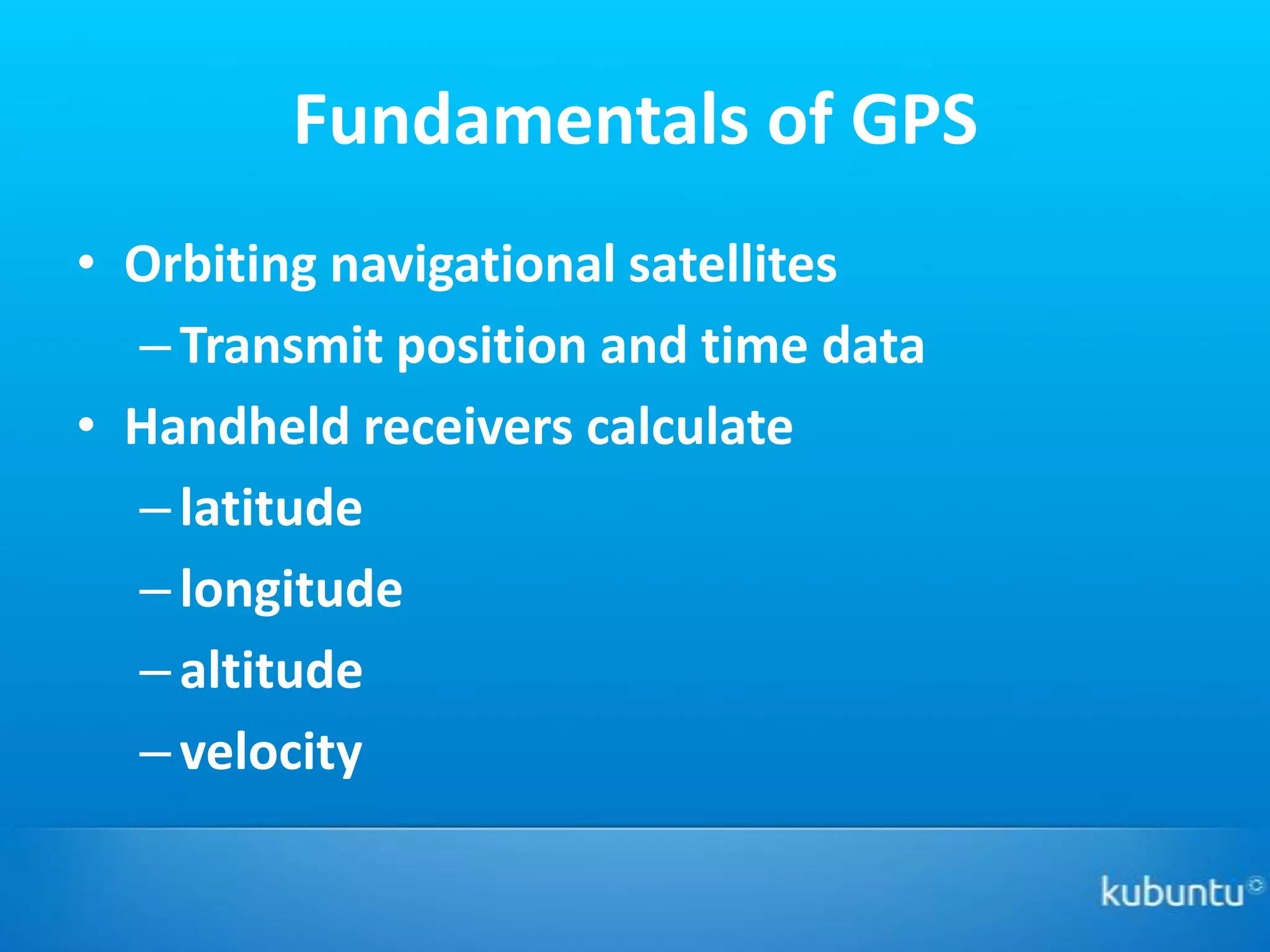 Fundamentals of GPS

• Orbiting navigational satellites
– Transmit position and time data
• Handheld receivers calculate
– latitude
– longitude
– altitude
– velocity

kubuntu©